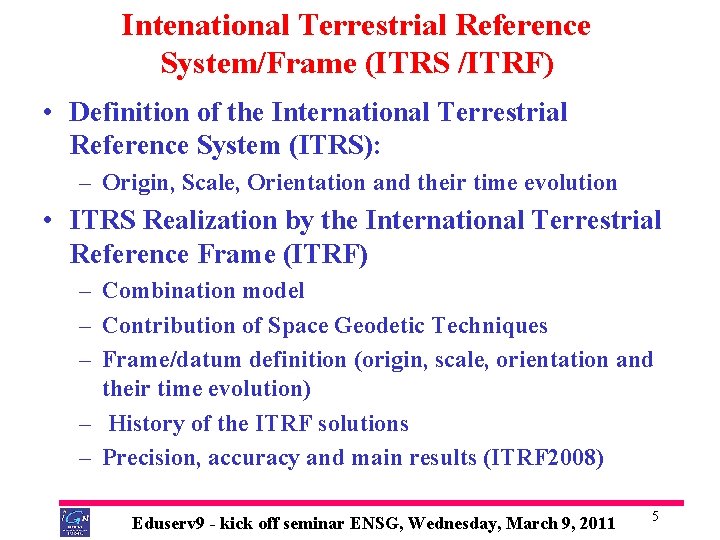 Intenational Terrestrial Reference System/Frame (ITRS /ITRF)

• Definition of the International Terrestrial Reference System (ITRS):
– Origin, Scale, Orientation and their time evolution

• ITRS Realization by the International Terrestrial Reference Frame (ITRF)
– Combination model
– Contribution of Space Geodetic Techniques
– Frame/datum definition (origin, scale, orientation and their time evolution)
– History of the ITRF solutions
– Precision, accuracy and main results (ITRF2008)

IGN

Eduserv9 - kick off seminar ENSG, Wednesday, March 9, 2011

5